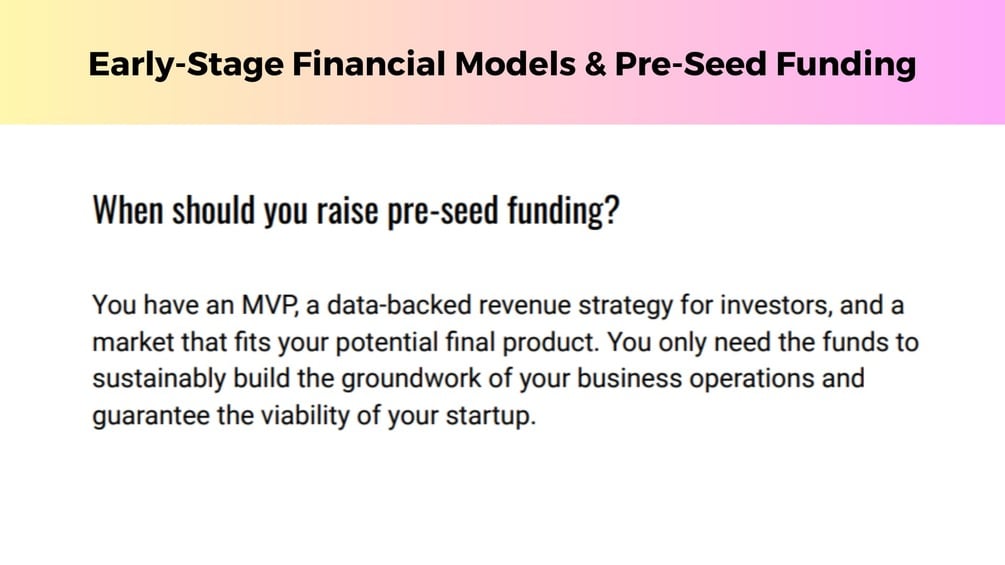 Early-Stage Financial Models & Pre-Seed Funding

When should you raise pre-seed funding?

You have an MVP, a data-backed revenue strategy for investors, and a market that fits your potential final product. You only need the funds to sustainably build the groundwork of your business operations and guarantee the viability of your startup.